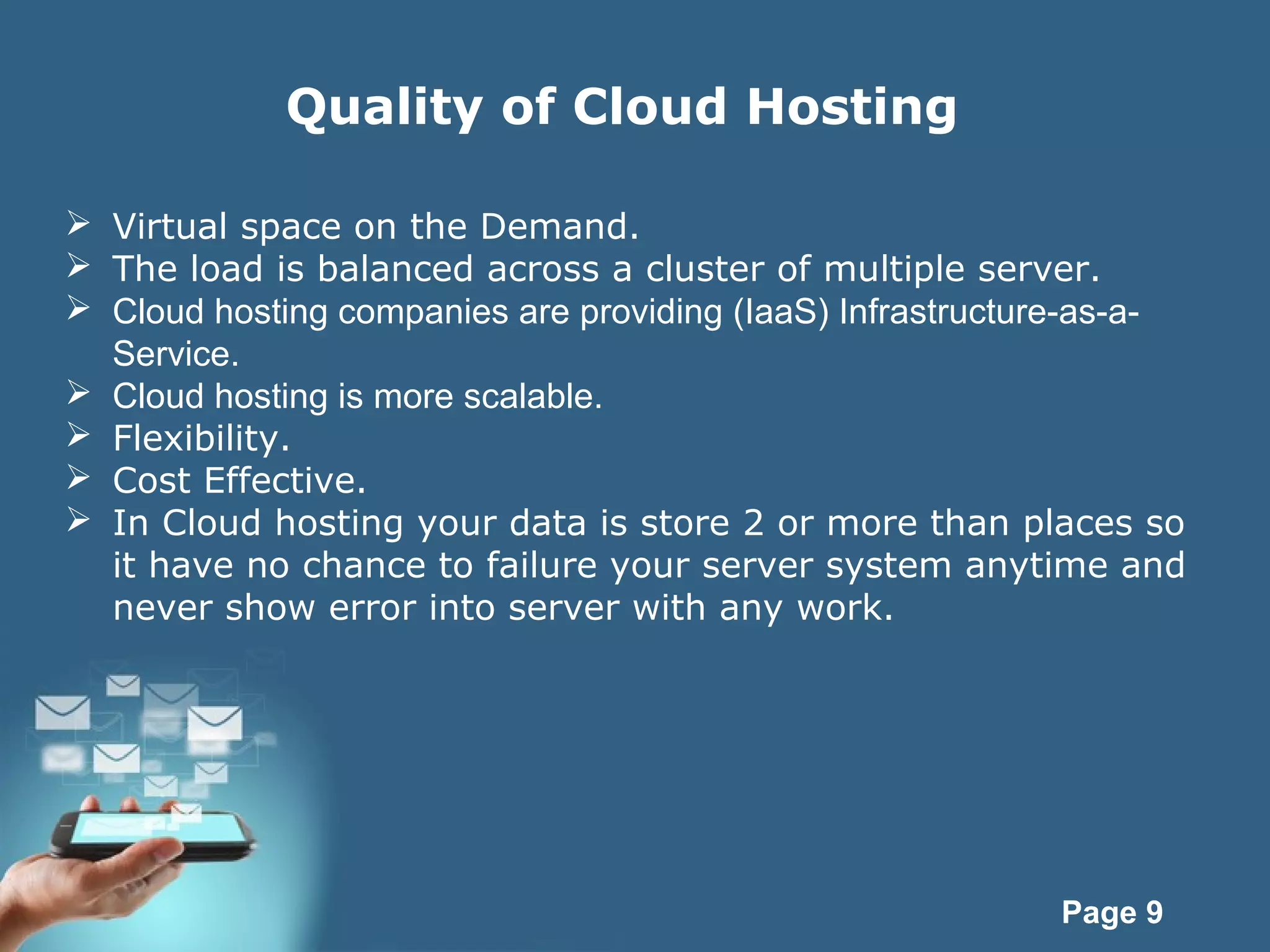 Quality of Cloud Hosting

➢ Virtual space on the Demand.
➢ The load is balanced across a cluster of multiple server.
➢ Cloud hosting companies are providing (IaaS) Infrastructure-as-a-Service.
➢ Cloud hosting is more scalable.
➢ Flexibility.
➢ Cost Effective.
➢ In Cloud hosting your data is store 2 or more than places so it have no chance to failure your server system anytime and never show error into server with any work.

Page 9